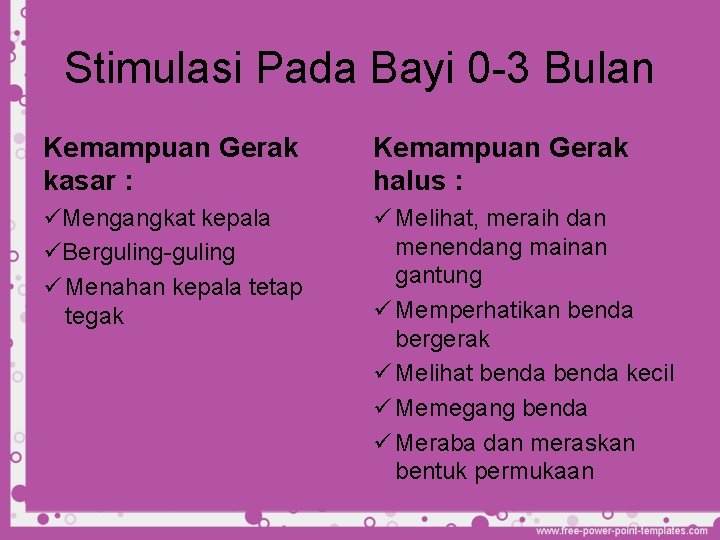 Stimulasi Pada Bayi 0-3 Bulan

Kemampuan Gerak kasar :

✓Mengangkat kepala

✓Berguling-guling

✓Menahan kepala tetap tegak

Kemampuan Gerak halus :

✓Melihat, meraih dan menendang mainan gantung

✓Memperhatikan benda bergerak

✓Melihat benda benda kecil

✓Memegang benda

✓Meraba dan meraskan bentuk permukaan

www.free-power-point-templates.com